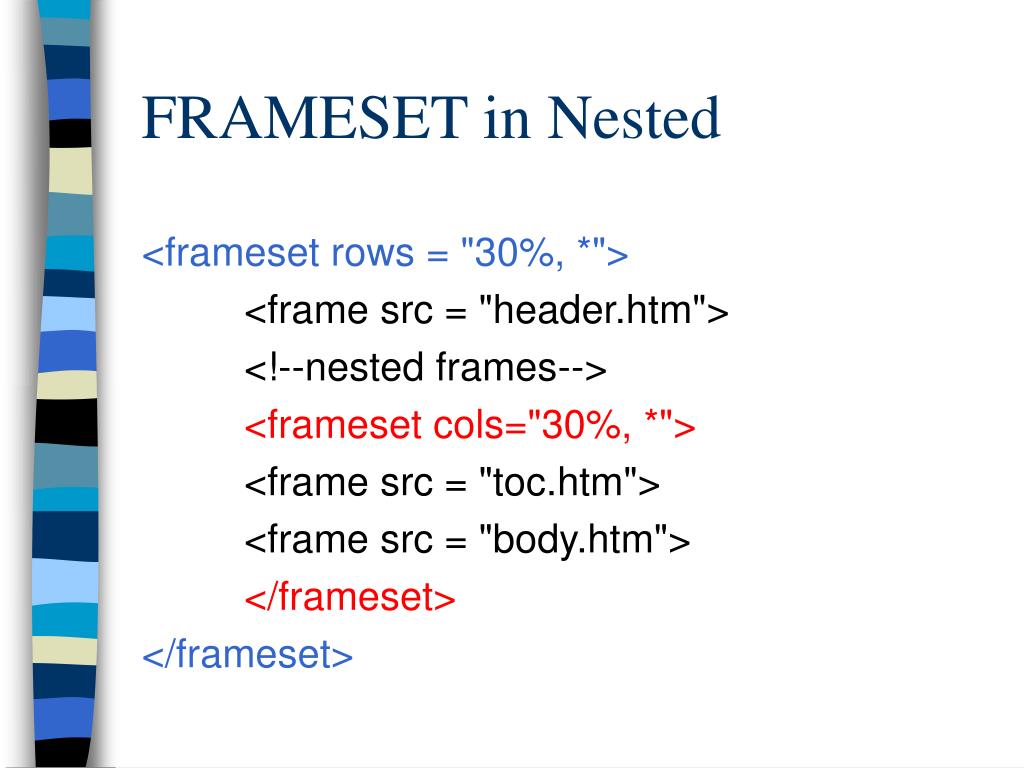 FRAMESET in Nested

<frameset rows = "30%, *">

<frame src = "header.htm">

<!--nested frames-->

<frameset cols="30%, *">

<frame src = "toc.htm">

<frame src = "body.htm">

</frameset>

</frameset>